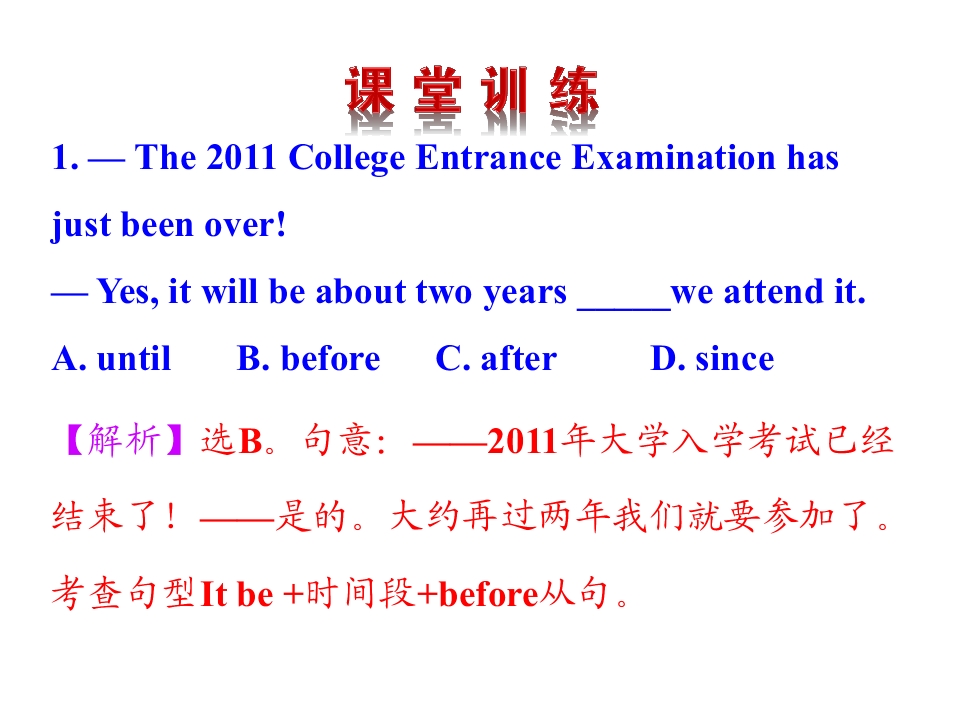 课 堂 训 练

1. — The 2011 College Entrance Examination has just been over!

— Yes, it will be about two years _____we attend it.

A. until B. before C. after D. since

【解析】选B。句意：——2011年大学入学考试已经结束了！——是的。大约再过两年我们就要参加了。考查句型It be +时间段+before从句。